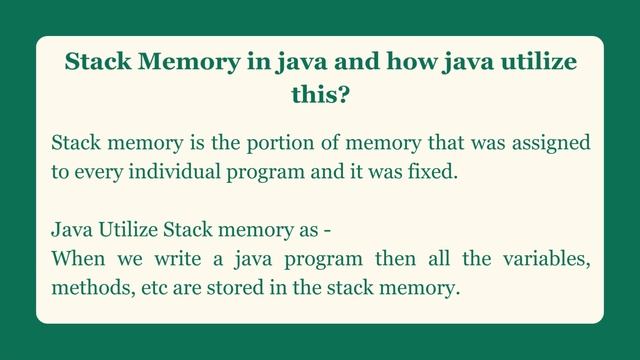 Stack Memory in java and how java utilize this?

Stack memory is the portion of memory that was assigned to every individual program and it was fixed.

Java Utilize Stack memory as -
When we write a java program then all the variables, methods, etc are stored in the stack memory.